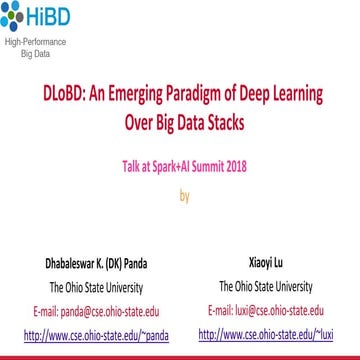 HiBD
High-Performance Big Data

DLoBD: An Emerging Paradigm of Deep Learning Over Big Data Stacks

Talk at Spark+AI Summit 2018

by

Dhabaleswar K. (DK) Panda
The Ohio State University
E-mail: panda@cse.ohio-state.edu
http://www.cse.ohio-state.edu/~panda

Xiaoyi Lu
The Ohio State University
E-mail: luxi@cse.ohio-state.edu
http://www.cse.ohio-state.edu/~luxi